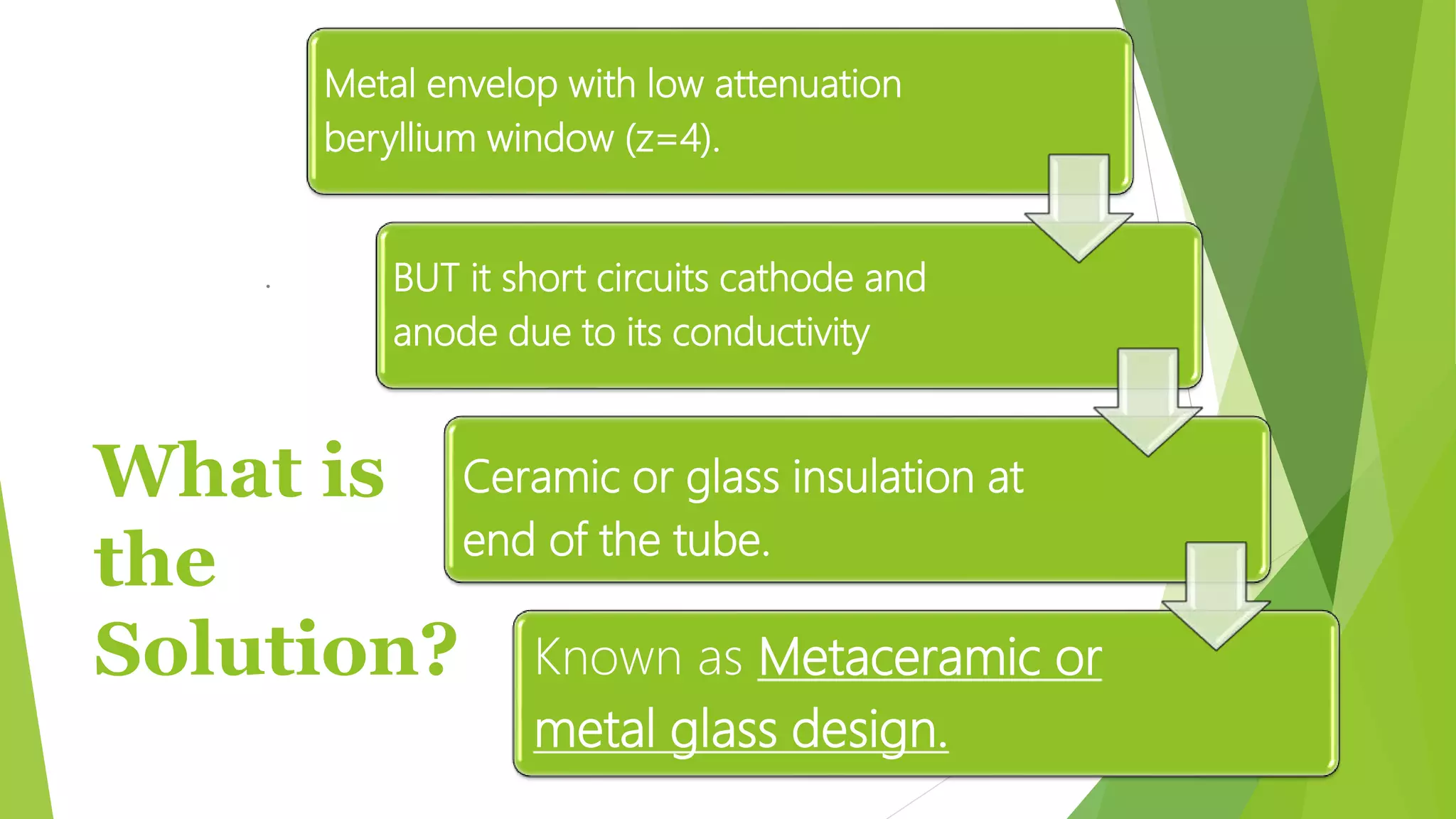 What is the Solution?

Metal envelop with low attenuation beryllium window (z=4).

BUT it short circuits cathode and anode due to its conductivity

Ceramic or glass insulation at end of the tube.

Known as Metaceramic or metal glass design.